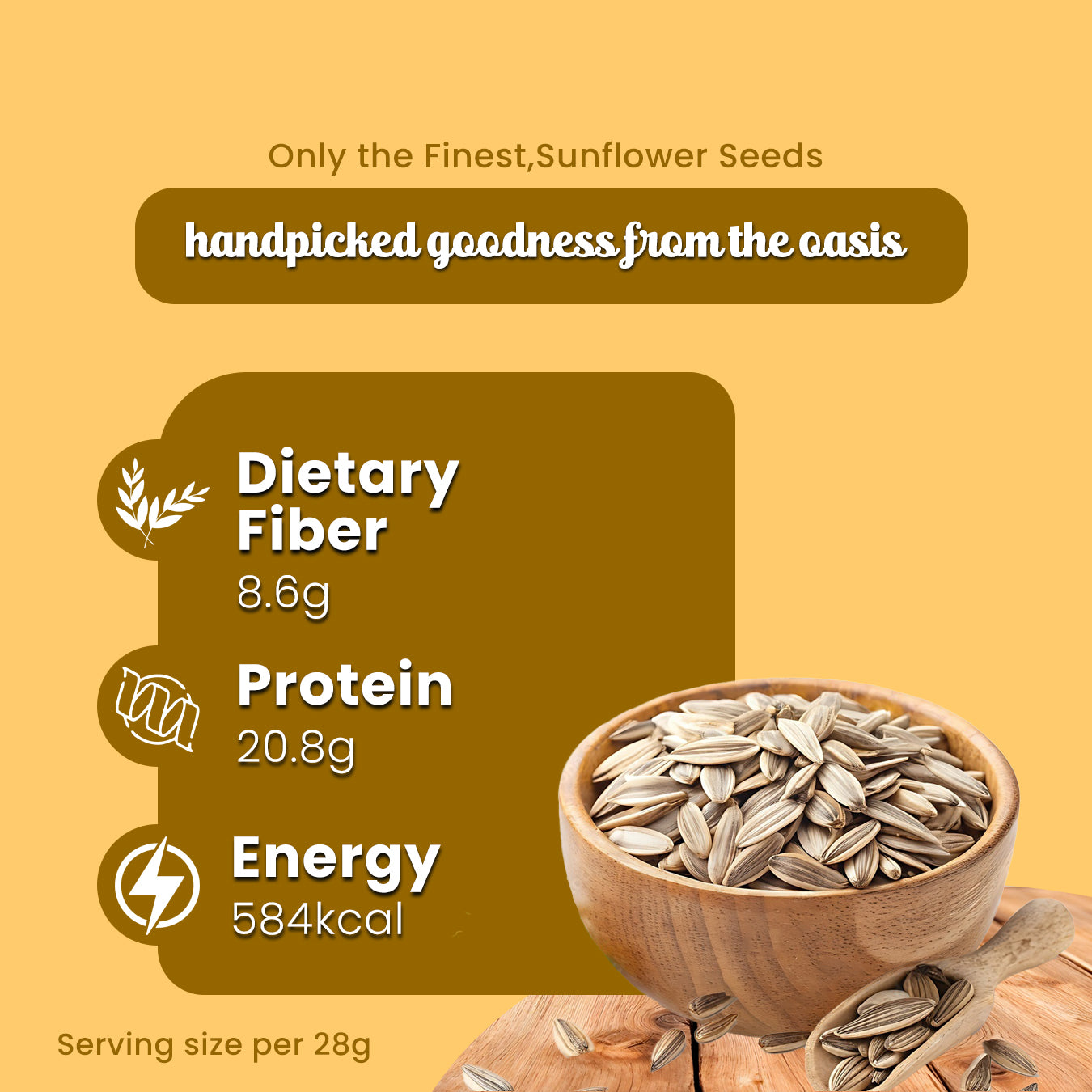 Only the Finest,Sunflower Seeds

handpicked goodness from the oasis

Dietary Fiber
8.6g

Protein
20.8g

Energy
584kcal

Serving size per 28g